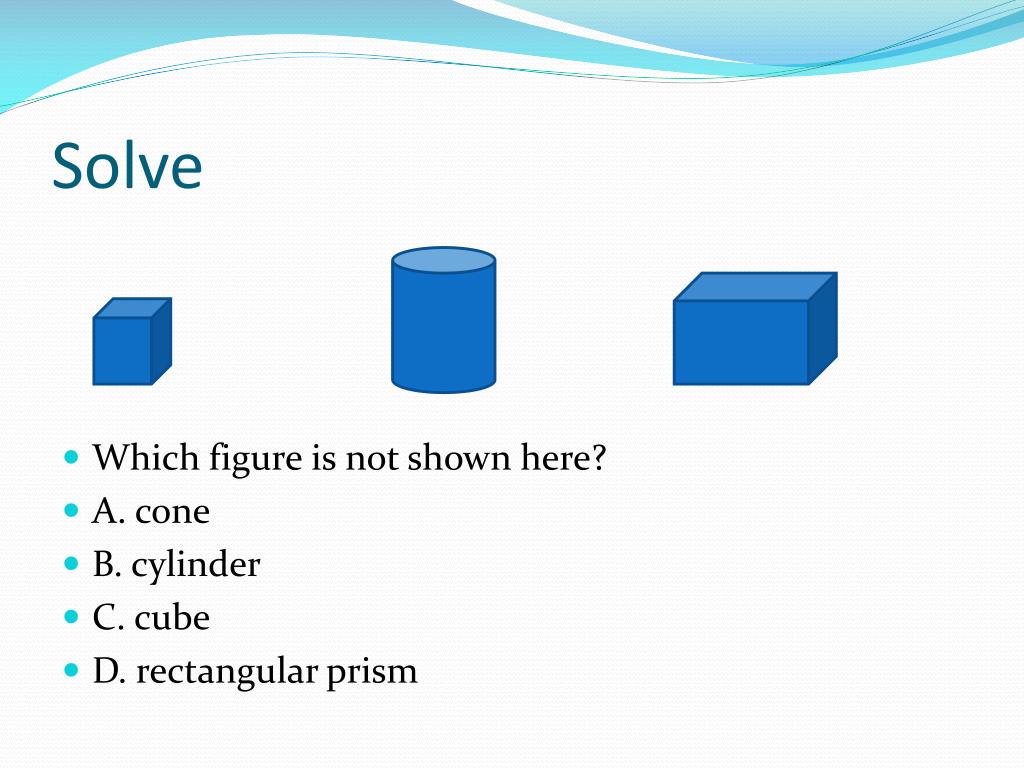 Solve

- Which figure is not shown here?
- A. cone
- B. cylinder
- C. cube
- D. rectangular prism